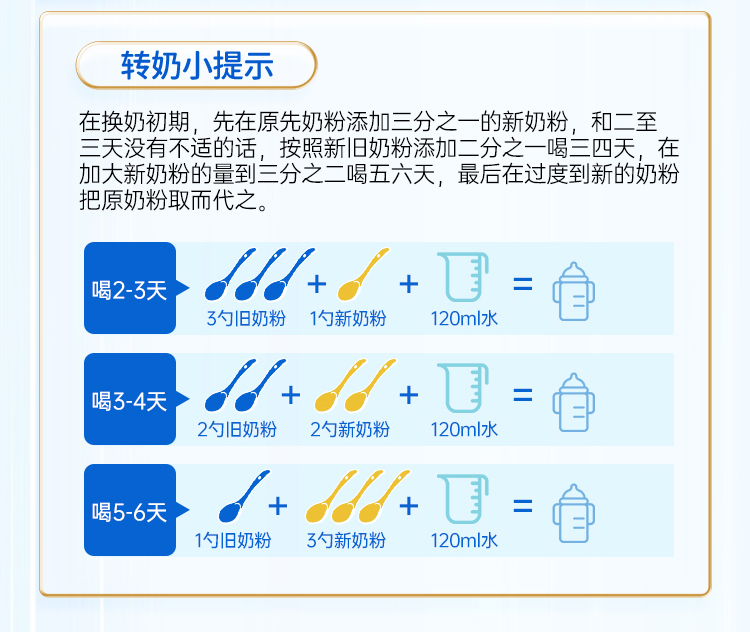 转奶小提示

在换奶初期，先在原先奶粉添加三分之一的新奶粉，和二至三天没有不适的话，按照新旧奶粉添加二分之一喝三四天，在加大新奶粉的量到三分之二喝五六天，最后在过度到新的奶粉把原奶粉取而代之。

喝2-3天 3勺旧奶粉 + 1勺新奶粉 + 120ml水 =

喝3-4天 2勺旧奶粉 + 2勺新奶粉 + 120ml水 =

喝5-6天 1勺旧奶粉 + 3勺新奶粉 + 120ml水 =